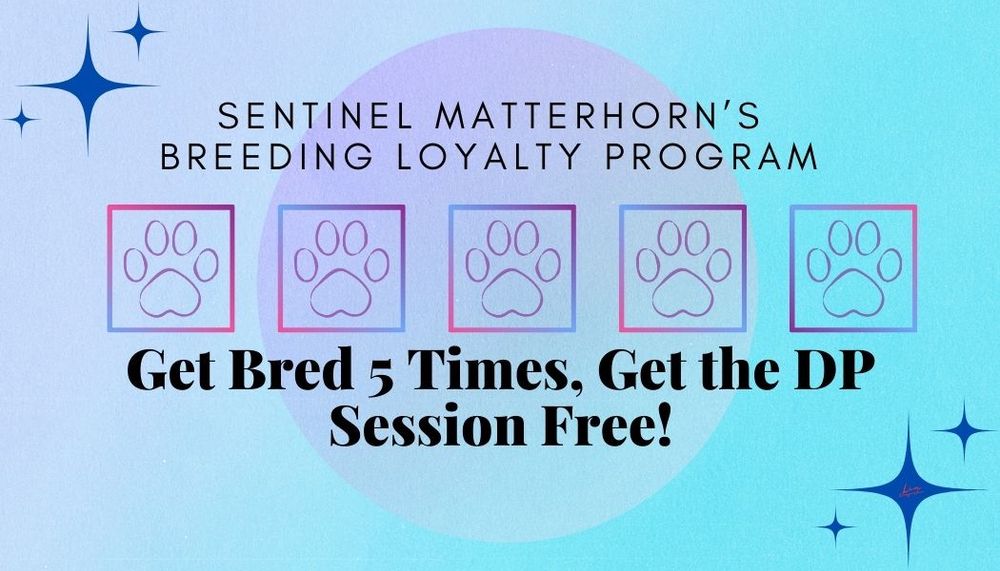 SENTINEL MATTERHORN'S
BREEDING LOYALTY PROGRAM

Get Bred 5 Times, Get the DP Session Free!